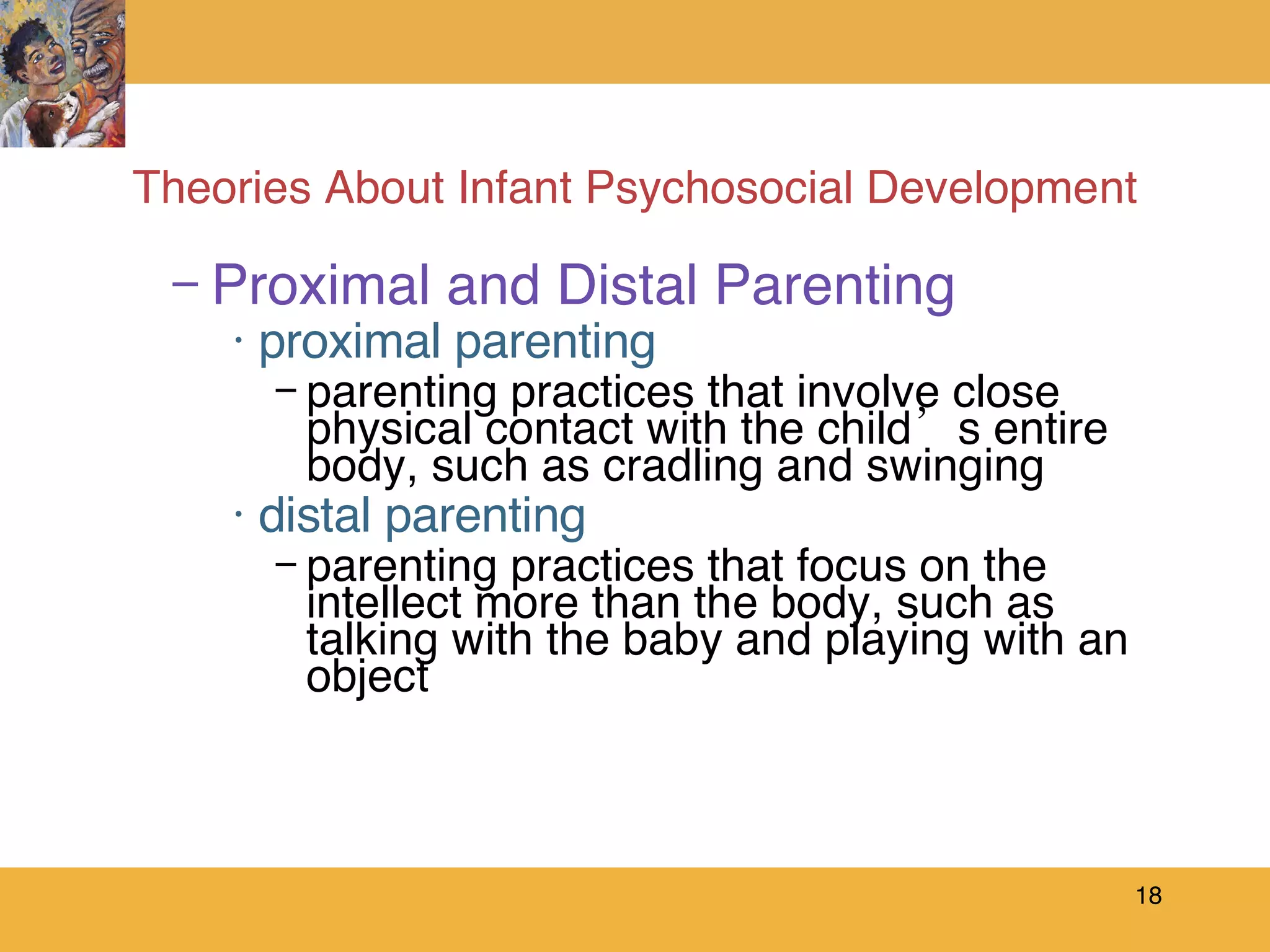 Theories About Infant Psychosocial Development

– Proximal and Distal Parenting

• proximal parenting

– parenting practices that involve close physical contact with the child’ s entire body, such as cradling and swinging

• distal parenting

– parenting practices that focus on the intellect more than the body, such as talking with the baby and playing with an object

18